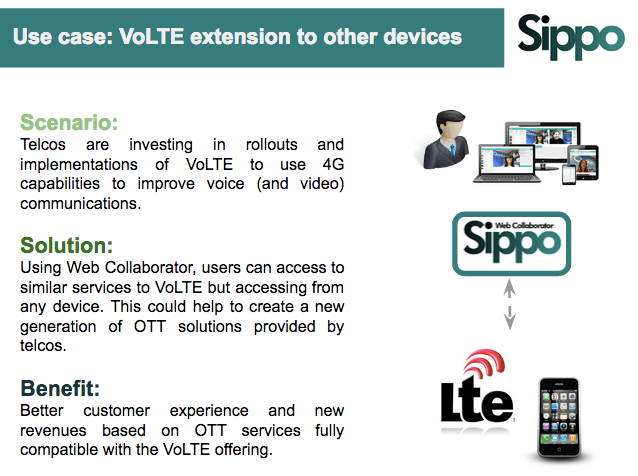 Use case: VoLTE extension to other devices

Sippo

Scenario:
Telcos are investing in rollouts and implementations of VoLTE to use 4G capabilities to improve voice (and video) communications.

Solution:
Using Web Collaborator, users can access to similar services to VoLTE but accessing from any device. This could help to create a new generation of OTT solutions provided by telcos.

Benefit:
Better customer experience and new revenues based on OTT services fully compatible with the VoLTE offering.

Web Collaborator
Sippo

Lte